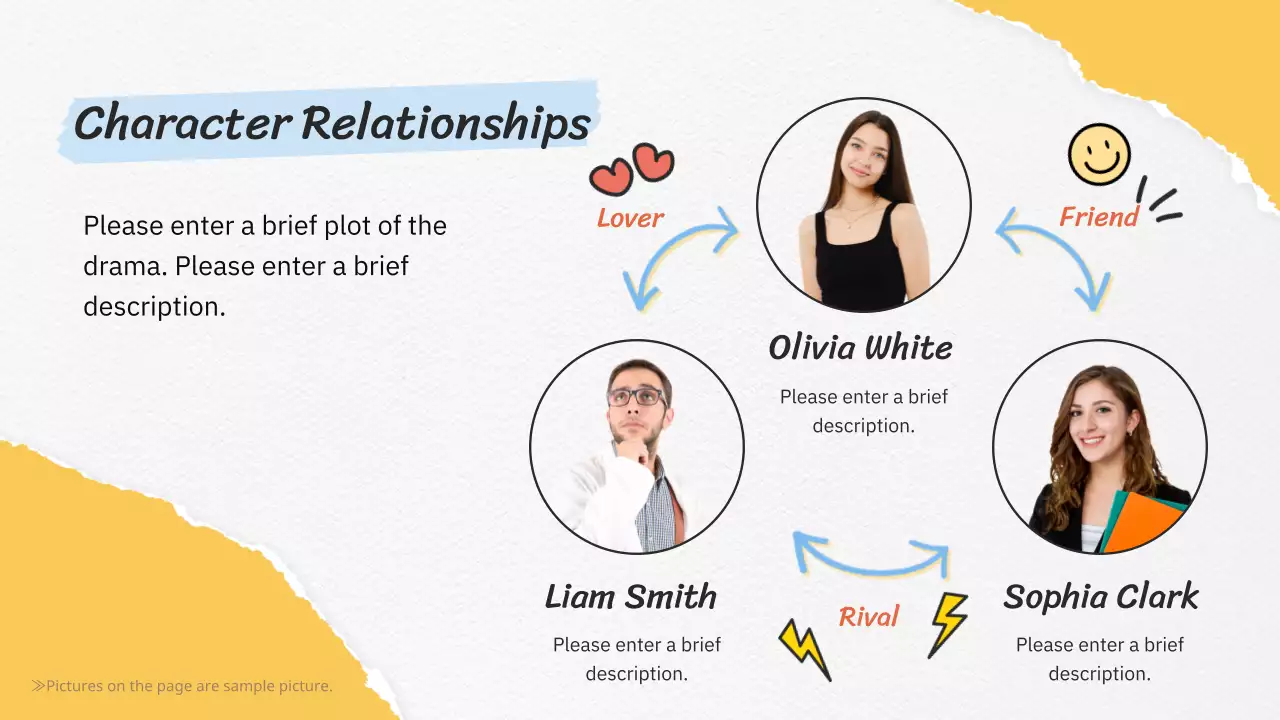 Character Relationships

Please enter a brief plot of the drama. Please enter a brief description.

Lover

Friend

Olivia White

Please enter a brief description.

Liam Smith

Please enter a brief description.

Rival

Sophia Clark

Please enter a brief description.

≫Pictures on the page are sample picture.